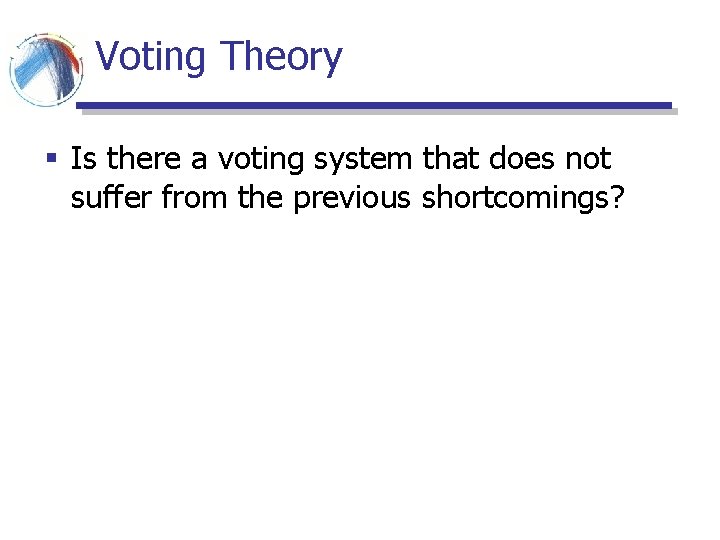 Voting Theory

▪ Is there a voting system that does not suffer from the previous shortcomings?